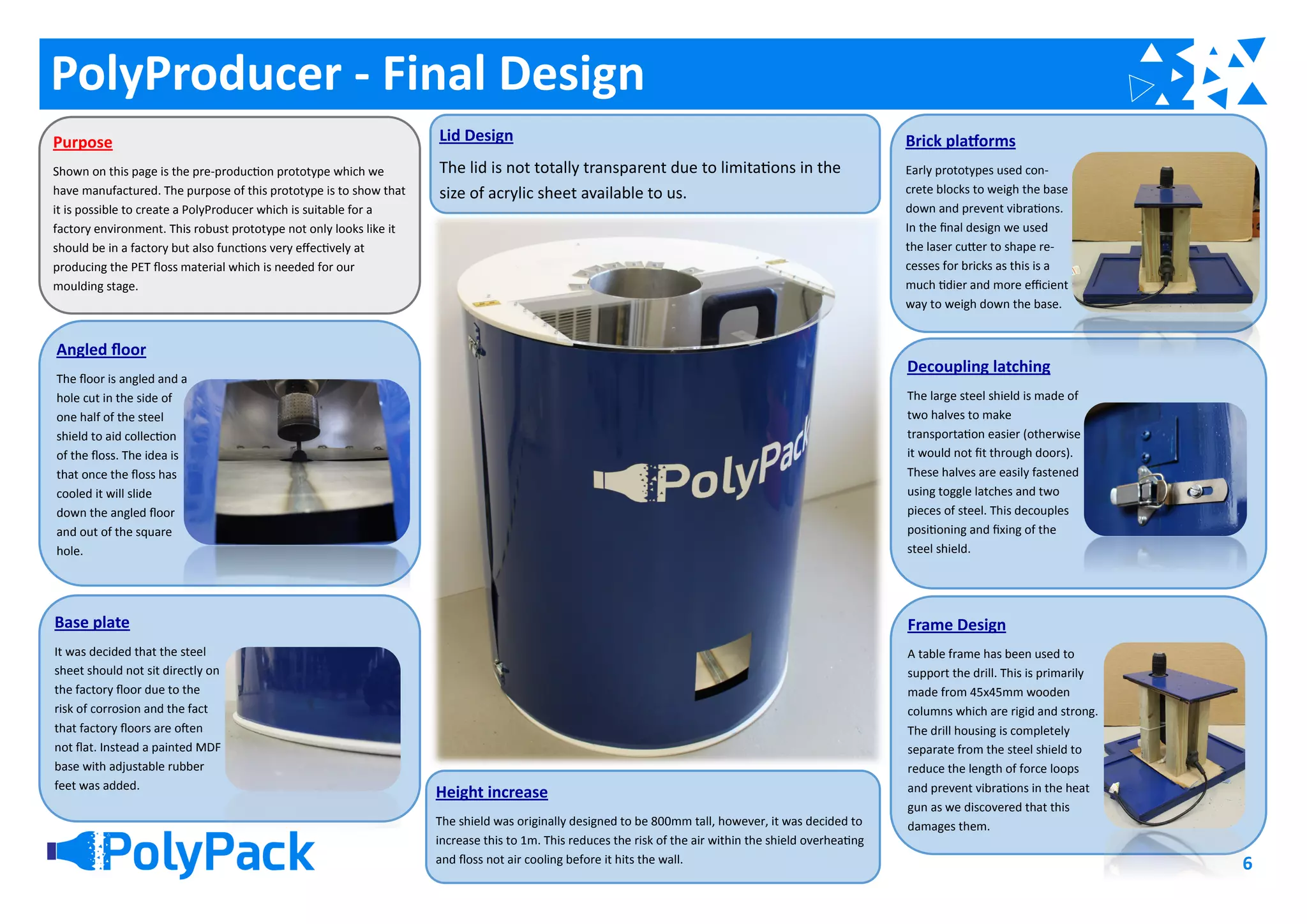 PolyProducer - Final Design

Purpose

Shown on this page is the pre-production prototype which we have manufactured. The purpose of this prototype is to show that it is possible to create a PolyProducer which is suitable for a factory environment. This robust prototype not only looks like it should be in a factory but also functions very effectively at producing the PET floss material which is needed for our moulding stage.

Angled floor

The floor is angled and a hole cut in the side of one half of the steel shield to aid collection of the floss. The idea is that once the floss has cooled it will slide down the angled floor and out of the square hole.

Base plate

It was decided that the steel sheet should not sit directly on the factory floor due to the risk of corrosion and the fact that factory floors are often not flat. Instead a painted MDF base with adjustable rubber feet was added.

PolyPack

Lid Design

The lid is not totally transparent due to limitations in the size of acrylic sheet available to us.

PolyPack

Height increase

The shield was originally designed to be 800mm tall, however, it was decided to increase this to 1m. This reduces the risk of the air within the shield overheating and floss not air cooling before it hits the wall.

Brick platforms

Early prototypes used concrete blocks to weigh the base down and prevent vibrations. In the final design we used the laser cutter to shape recesses for bricks as this is a much tidier and more efficient way to weigh down the base.

Decoupling latching

The large steel shield is made of two halves to make transportation easier (otherwise it would not fit through doors). These halves are easily fastened using toggle latches and two pieces of steel. This decouples positioning and fixing of the steel shield.

Frame Design

A table frame has been used to support the drill. This is primarily made from 45x45mm wooden columns which are rigid and strong. The drill housing is completely separate from the steel shield to reduce the length of force loops and prevent vibrations in the heat gun as we discovered that this damages them.

6